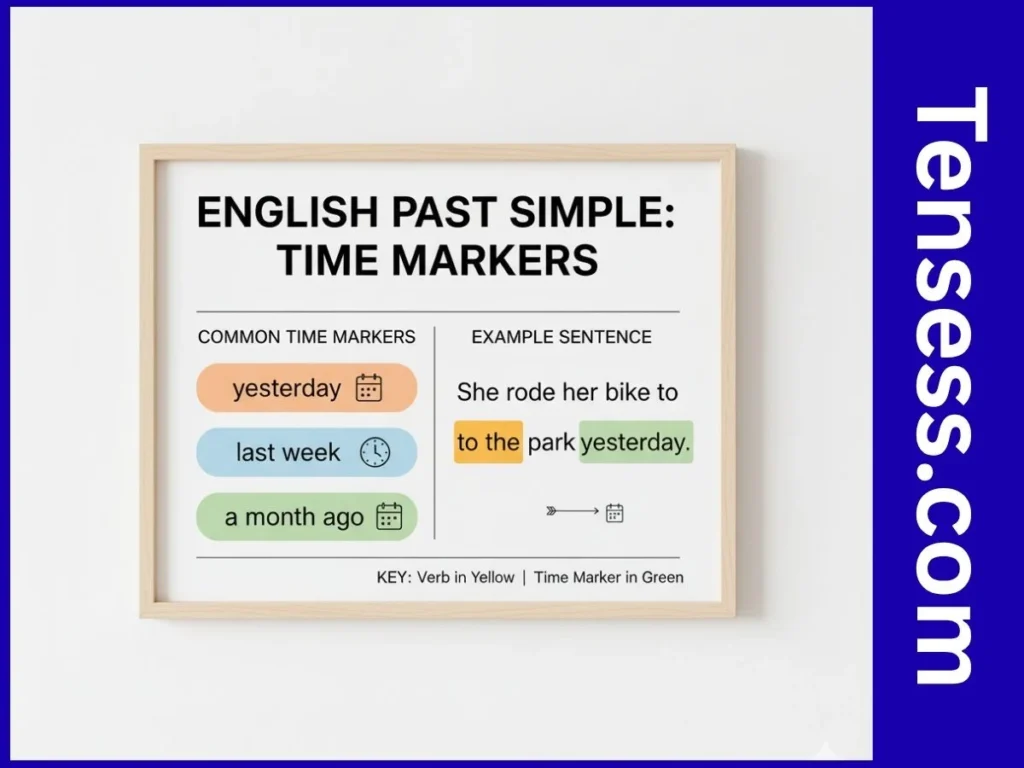 ENGLISH PAST SIMPLE: TIME MARKERS

COMMON TIME MARKERS

yesterday

last week

a month ago

EXAMPLE SENTENCE

She rode her bike to

to the park yesterday.

KEY: Verb in Yellow | Time Marker in Green

Tensess.com